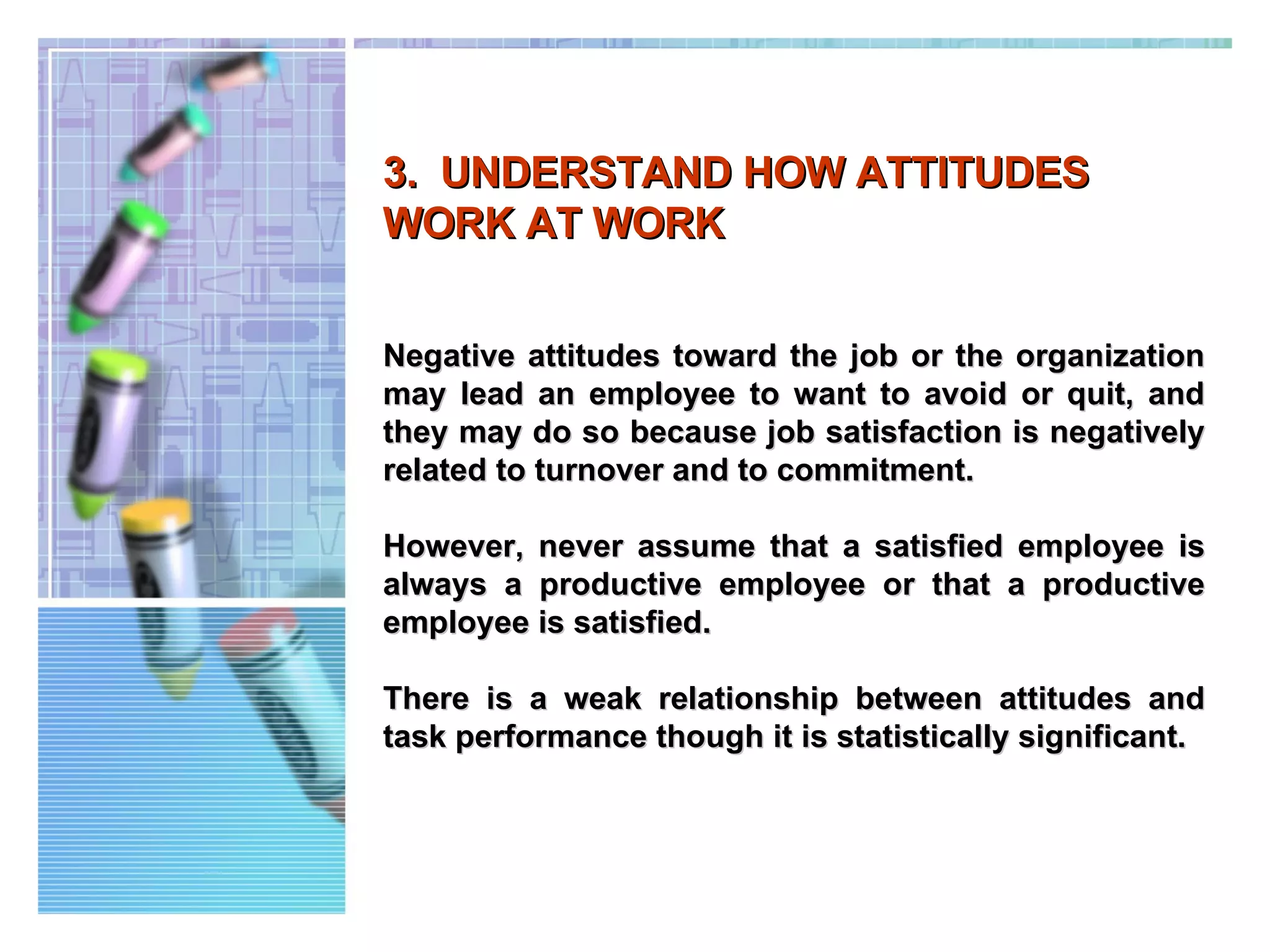 3. UNDERSTAND HOW ATTITUDES WORK AT WORK

Negative attitudes toward the job or the organization may lead an employee to want to avoid or quit, and they may do so because job satisfaction is negatively related to turnover and to commitment.

However, never assume that a satisfied employee is always a productive employee or that a productive employee is satisfied.

There is a weak relationship between attitudes and task performance though it is statistically significant.